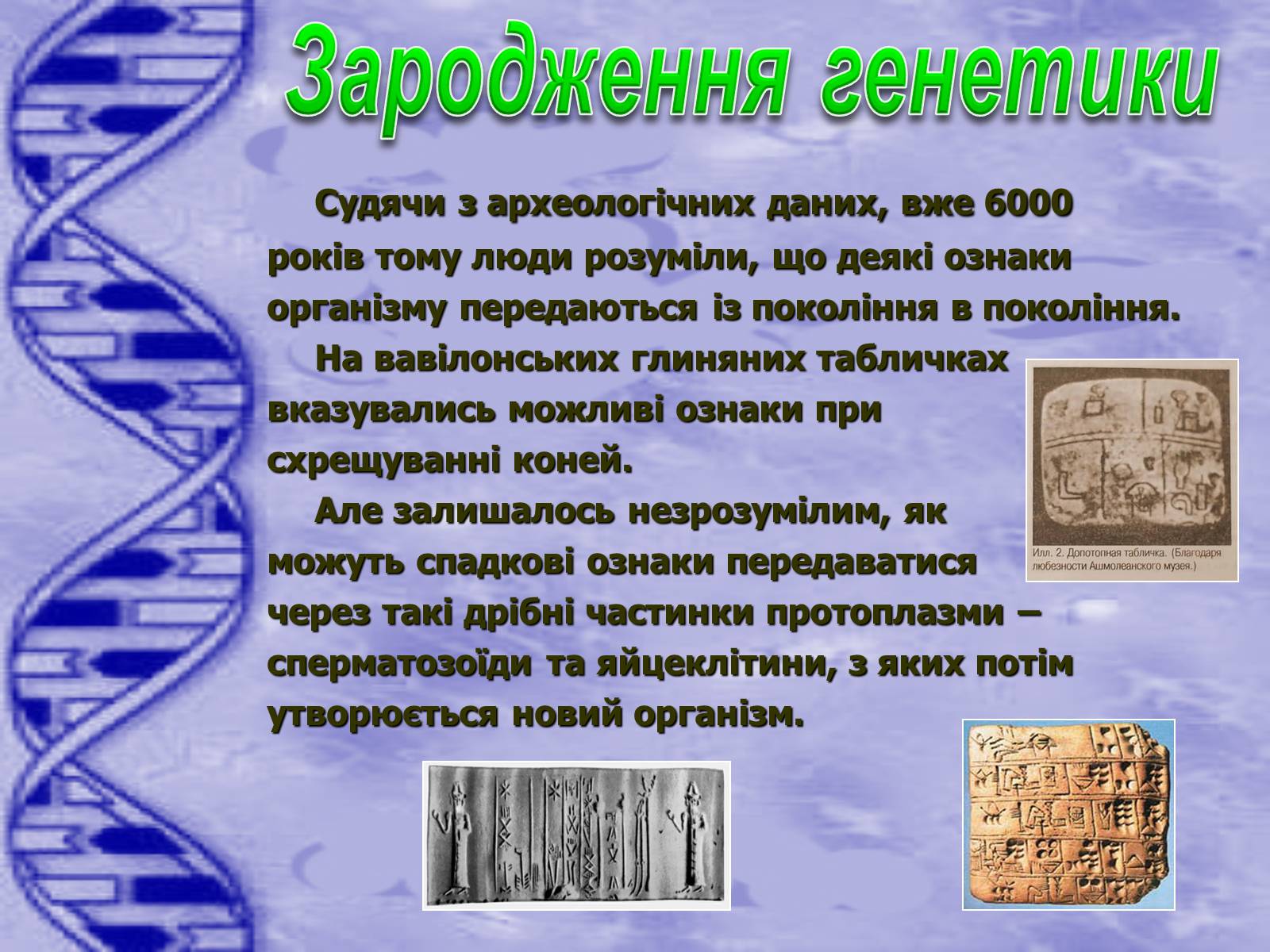 Зародження генетики

Судячи з археологічних даних, вже 6000 років тому люди розуміли, що деякі ознаки організму передаються із покоління в покоління.

На вавілонських глиняних табличках вказувались можливі ознаки при схрещуванні коней.

Але залишалось незрозумілим, як можуть спадкові ознаки передаватися через такі дрібні частинки протоплазми – сперматозоїди та яйцеклітини, з яких потім утворюється новий організм.

Илл. 2. Допотопная табличка. (Благодаря любезности Ашмолеанского музея.)